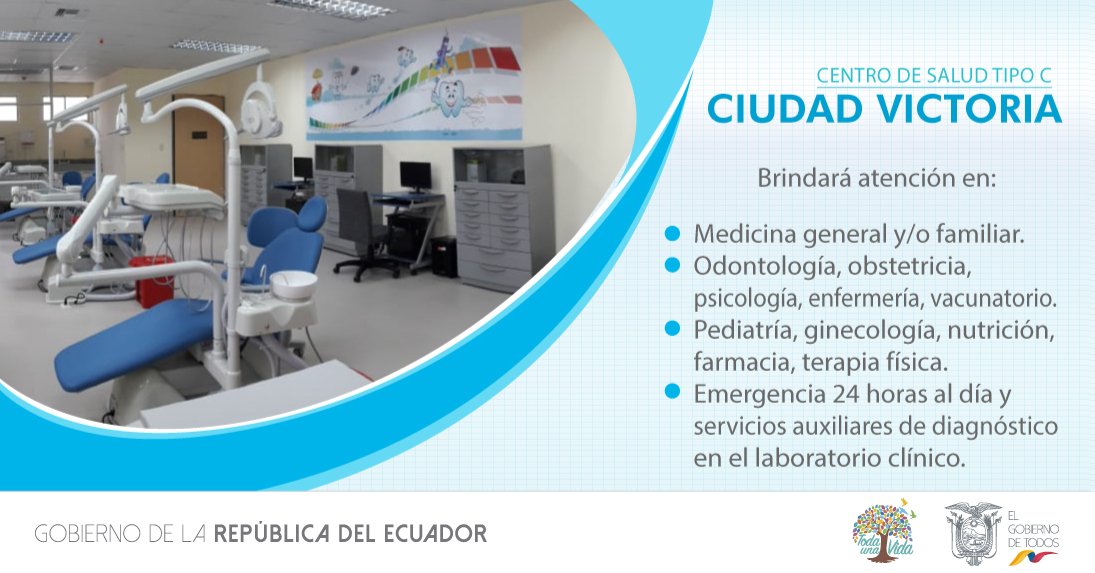 CENTRO DE SALUD TIPO C
CIUDAD VICTORIA

Brindará atención en:

• Medicina general y/o familiar.
• Odontología, obstetricia, psicología, enfermería, vacunatorio.
• Pediatría, ginecología, nutrición, farmacia, terapia física.
• Emergencia 24 horas al día y servicios auxiliares de diagnóstico en el laboratorio clínico.

GOBIERNO DE LA REPÚBLICA DEL ECUADOR

Toda una Vida

EL GOBIERNO DE TODOS